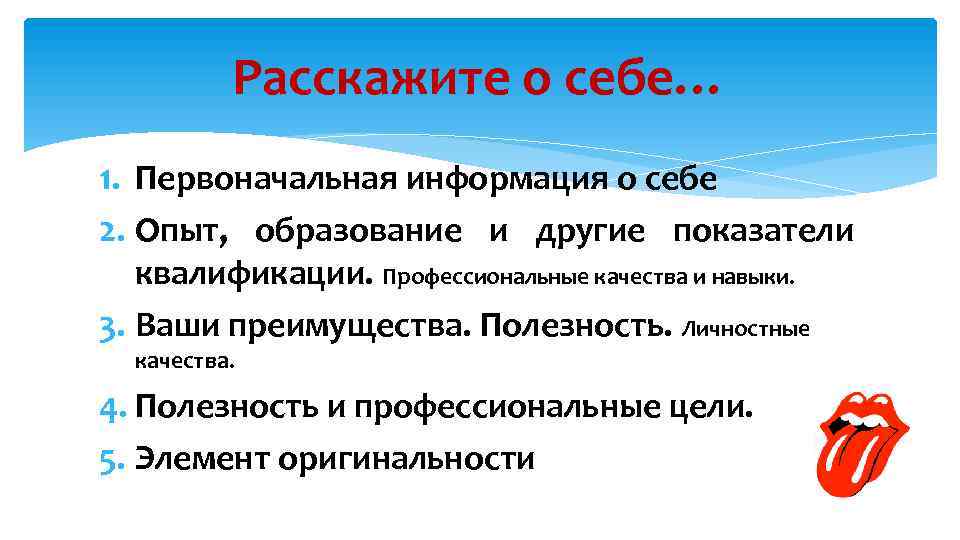 Расскажите о себе…

1. Первоначальная информация о себе
2. Опыт, образование и другие показатели квалификации. Профессиональные качества и навыки.
3. Ваши преимущества. Полезность. Личностные качества.
4. Полезность и профессиональные цели.
5. Элемент оригинальности